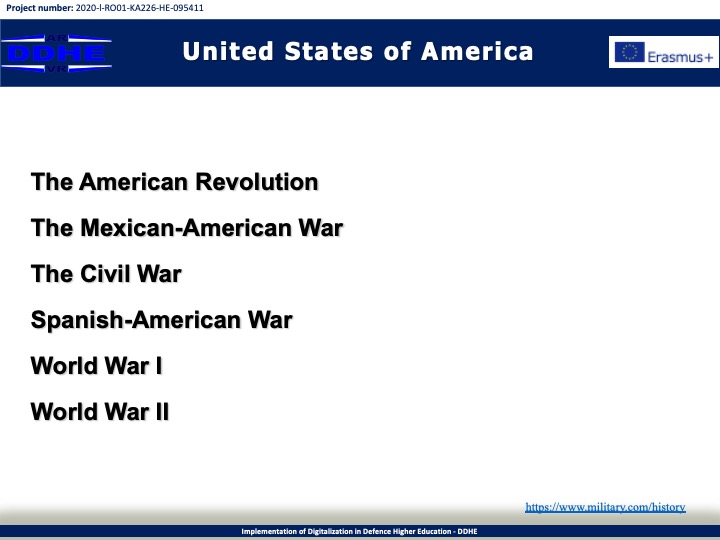 Project number: 2020-I-RO01-KA226-HE-095411

AR
DDHE
VR

United States of America

Erasmus+

The American Revolution

The Mexican-American War

The Civil War

Spanish-American War

World War I

World War II

https://www.military.com/history

Implementation of Digitalization in Defence Higher Education - DDHE